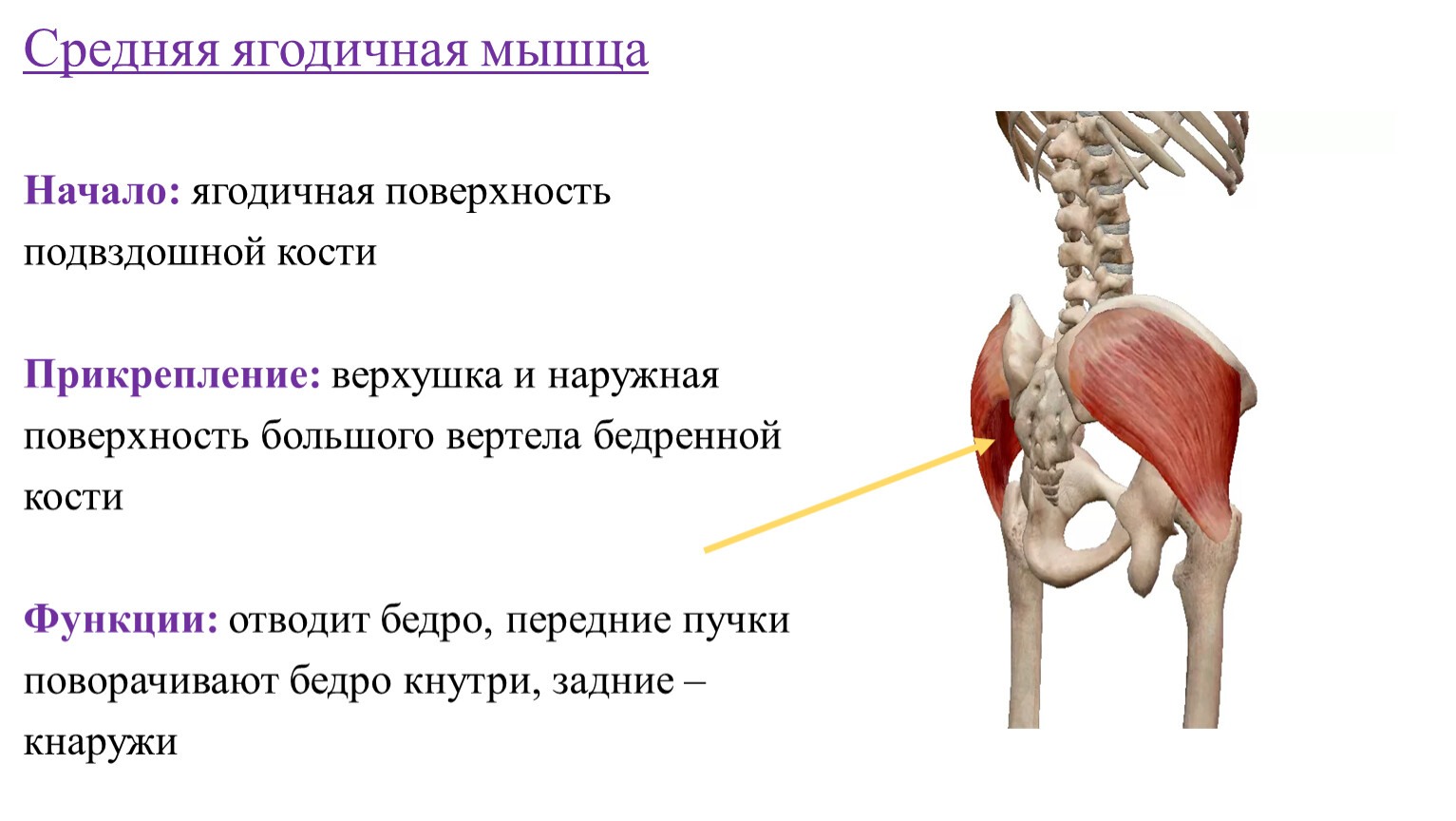 Средняя ягодичная мышца

Начало: ягодичная поверхность подвздошной кости

Прикрепление: верхушка и наружная поверхность большого вертела бедренной кости

Функции: отводит бедро, передние пучки поворачивают бедро кнутри, задние – кнаружи